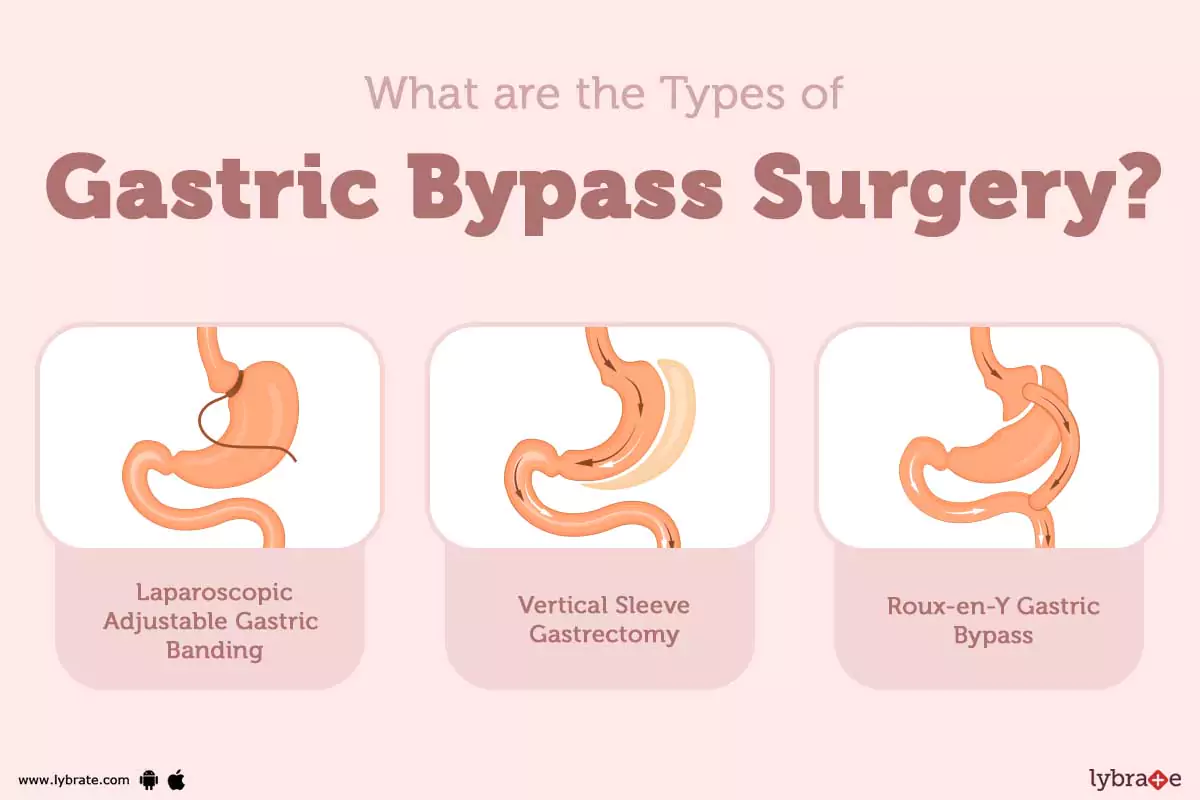 What are the Types of

Gastric Bypass Surgery?

Laparoscopic Adjustable Gastric Banding

Vertical Sleeve Gastrectomy

Roux-en-Y Gastric Bypass

www.lybrate.com

lybrate